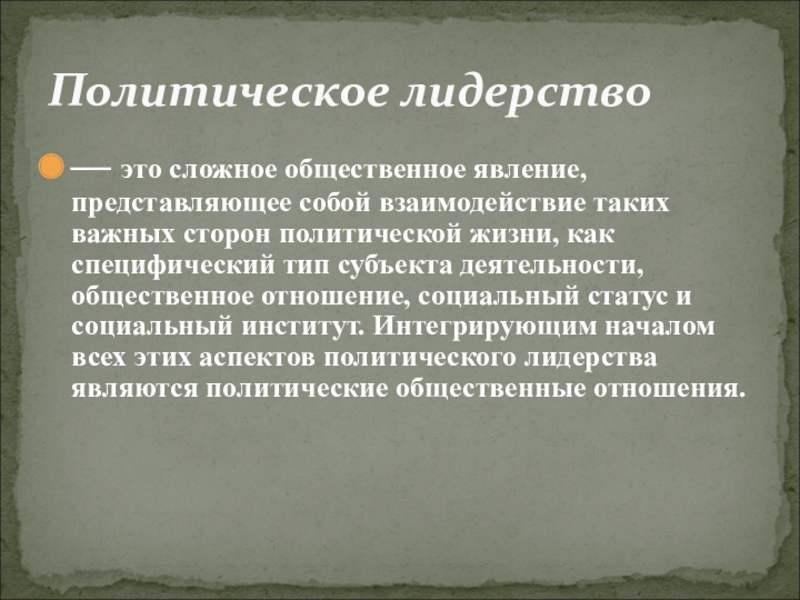 Политическое лидерство

— это сложное общественное явление, представляющее собой взаимодействие таких важных сторон политической жизни, как специфический тип субъекта деятельности, общественное отношение, социальный статус и социальный институт. Интегрирующим началом всех этих аспектов политического лидерства являются политические общественные отношения.